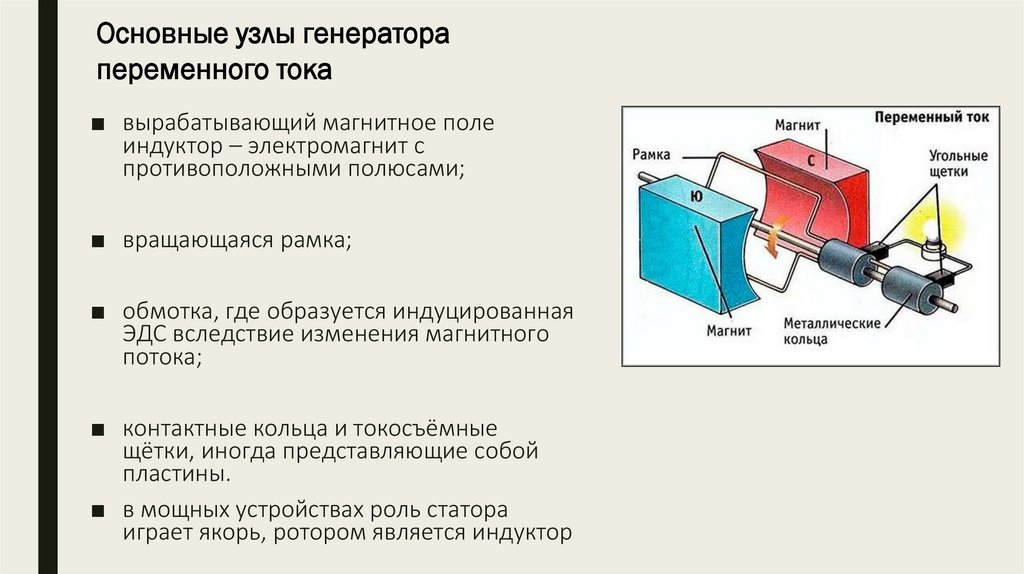 Основные узлы генератора переменного тока

■ вырабатывающий магнитное поле индуктор – электромагнит с противоположными полюсами;

■ вращающаяся рамка;

■ обмотка, где образуется индуцированная ЭДС вследствие изменения магнитного потока;

■ контактные кольца и токосъёмные щётки, иногда представляющие собой пластины.

■ в мощных устройствах роль статора играет якорь, ротором является индуктор

Переменный ток
Магнит
Рамка
С
Ю
Угольные щетки
Магнит
Металлические кольца